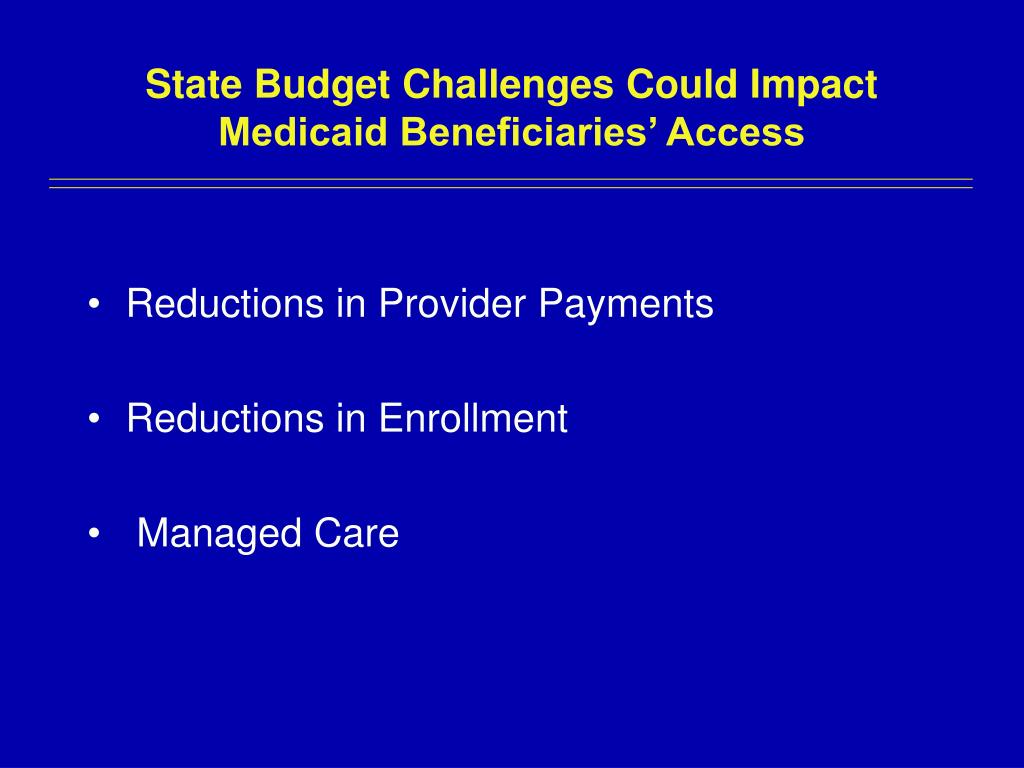 State Budget Challenges Could Impact Medicaid Beneficiaries’ Access

• Reductions in Provider Payments

• Reductions in Enrollment

• Managed Care